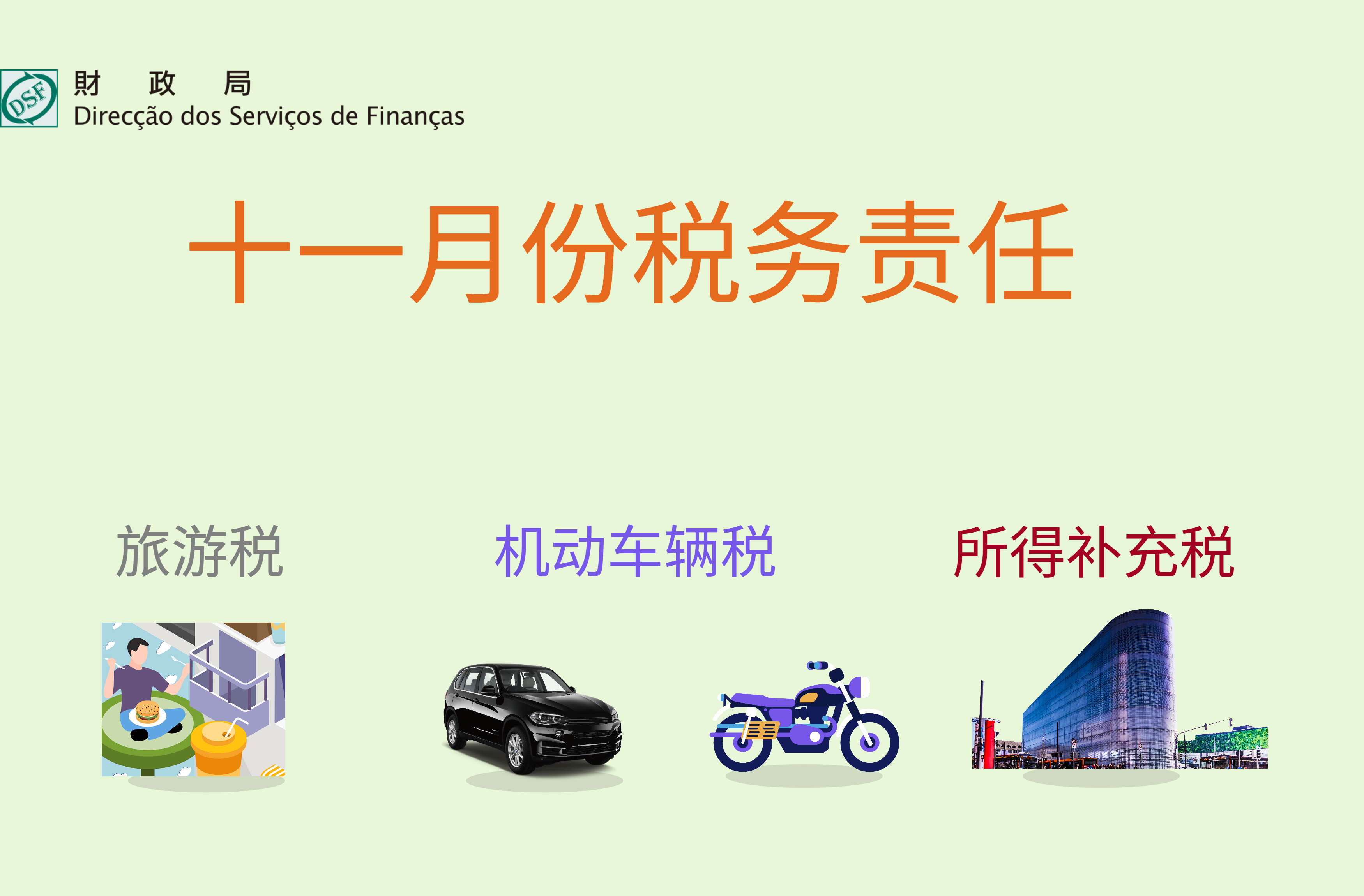 DSF

財 政 局
Direcção dos Serviços de Finanças

十一月份税务责任

旅游税

机动车辆税

所得补充税